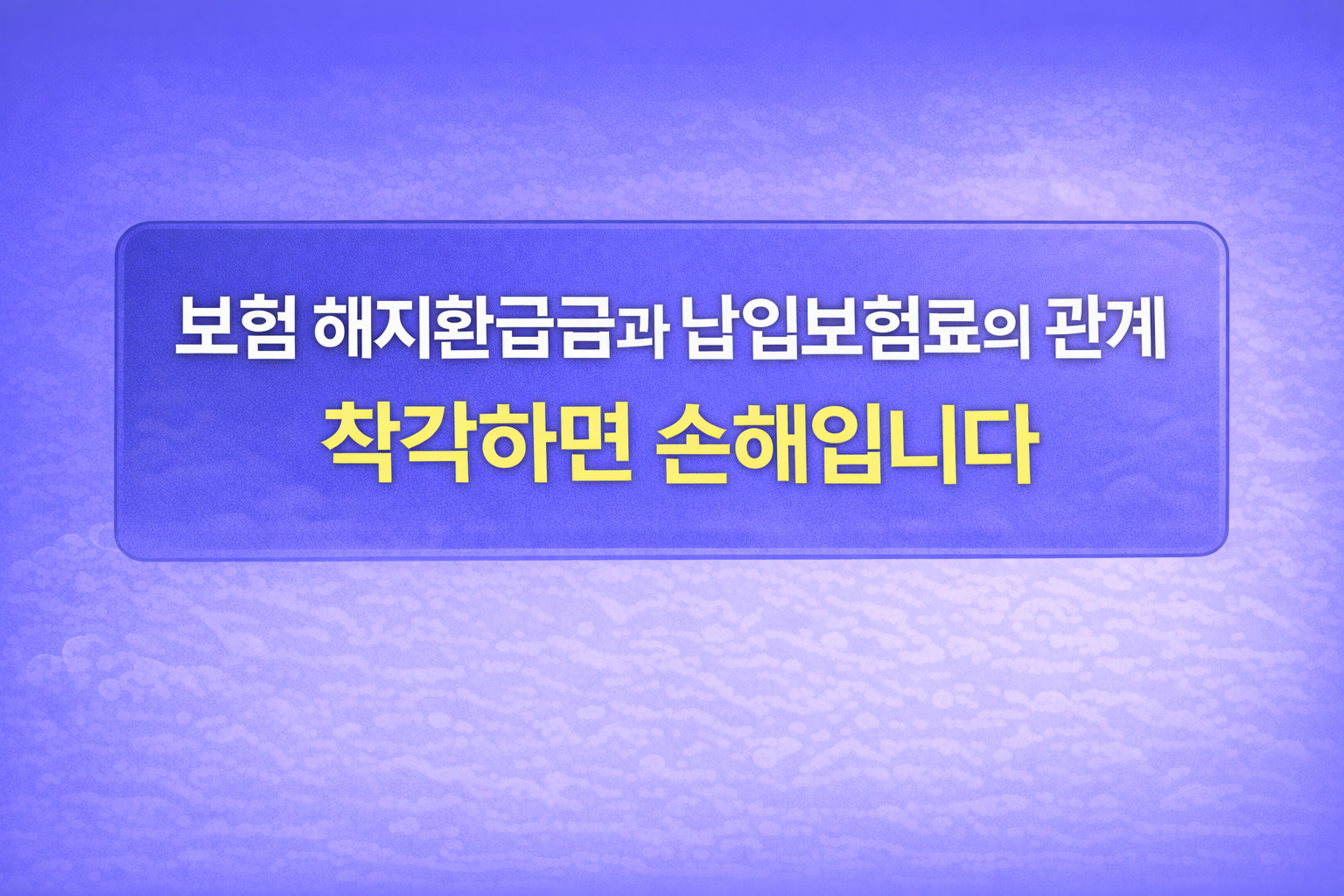 보험 해지환급금과 납입보험료의 관계
착각하면 손해입니다